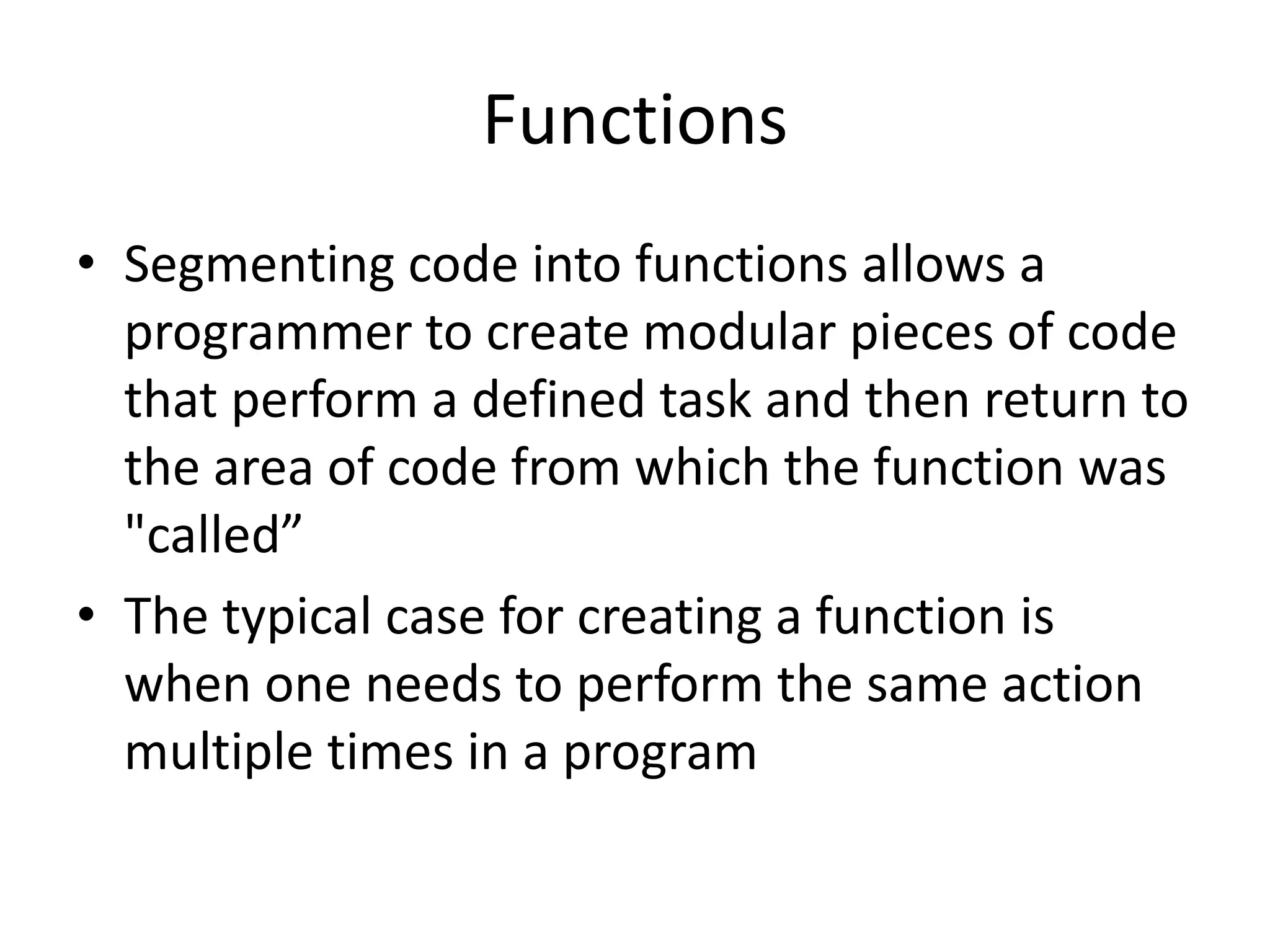 Functions

• Segmenting code into functions allows a programmer to create modular pieces of code that perform a defined task and then return to the area of code from which the function was "called”

• The typical case for creating a function is when one needs to perform the same action multiple times in a program